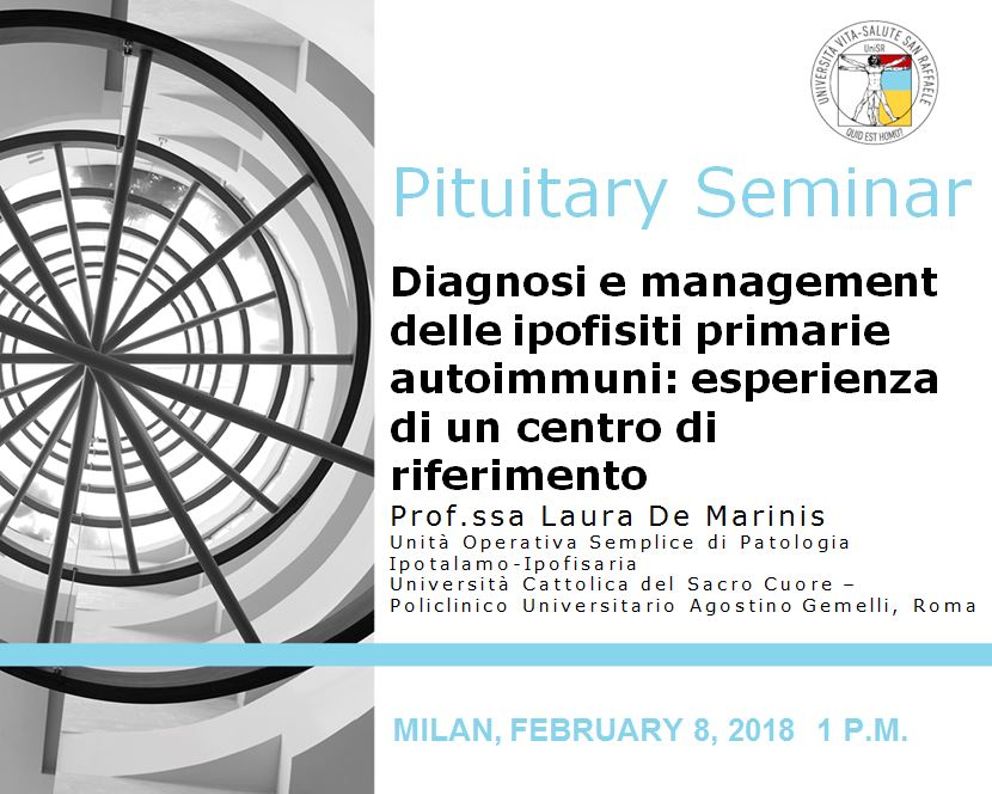 UNIVERSITÀ VITA-SALUTE SAN RAFFAELE
UniSR
QUID EST HOMO?

Pituitary Seminar

Diagnosi e management delle ipofisiti primarie autoimmuni: esperienza di un centro di riferimento

Prof.ssa Laura De Marinis
Unità Operativa Semplice di Patologia Ipotalamo-Ipofisaria
Università Cattolica del Sacro Cuore – Policlinico Universitario Agostino Gemelli, Roma

MILAN, FEBRUARY 8, 2018 1 P.M.